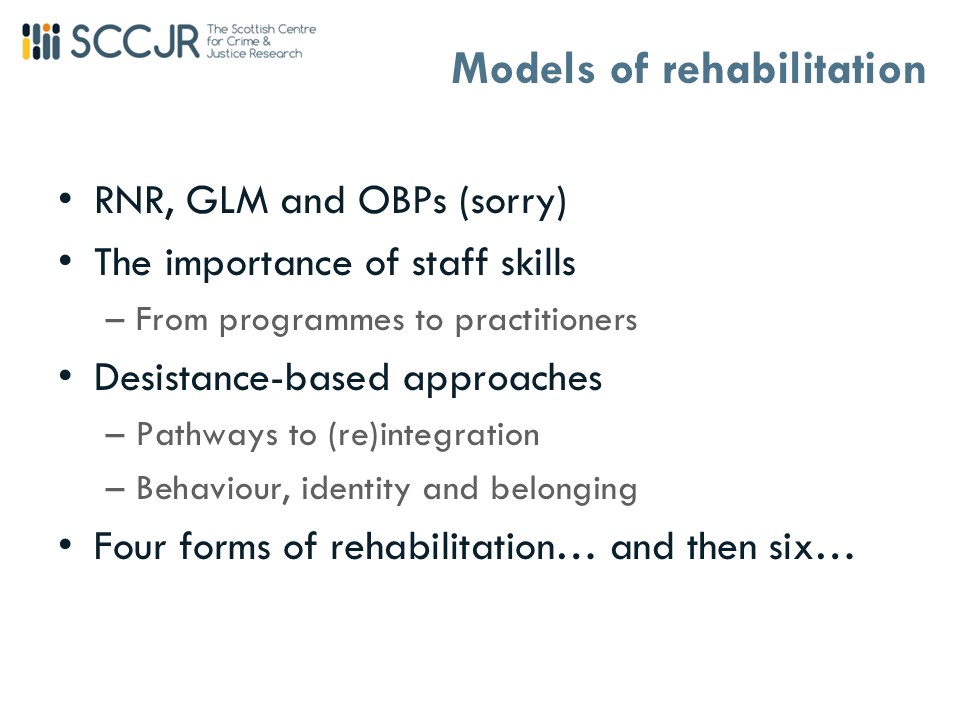 SCCJR The Scottish Centre for Crime & Justice Research

Models of rehabilitation

• RNR, GLM and OBPs (sorry)
• The importance of staff skills
  – From programmes to practitioners
• Desistance-based approaches
  – Pathways to (re)integration
  – Behaviour, identity and belonging
• Four forms of rehabilitation… and then six…